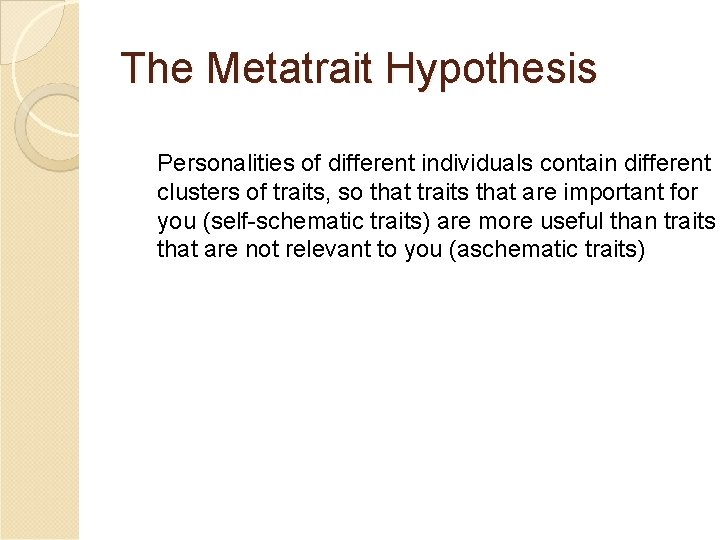 The Metatrait Hypothesis

Personalities of different individuals contain different clusters of traits, so that traits that are important for you (self-schematic traits) are more useful than traits that are not relevant to you (aschematic traits)